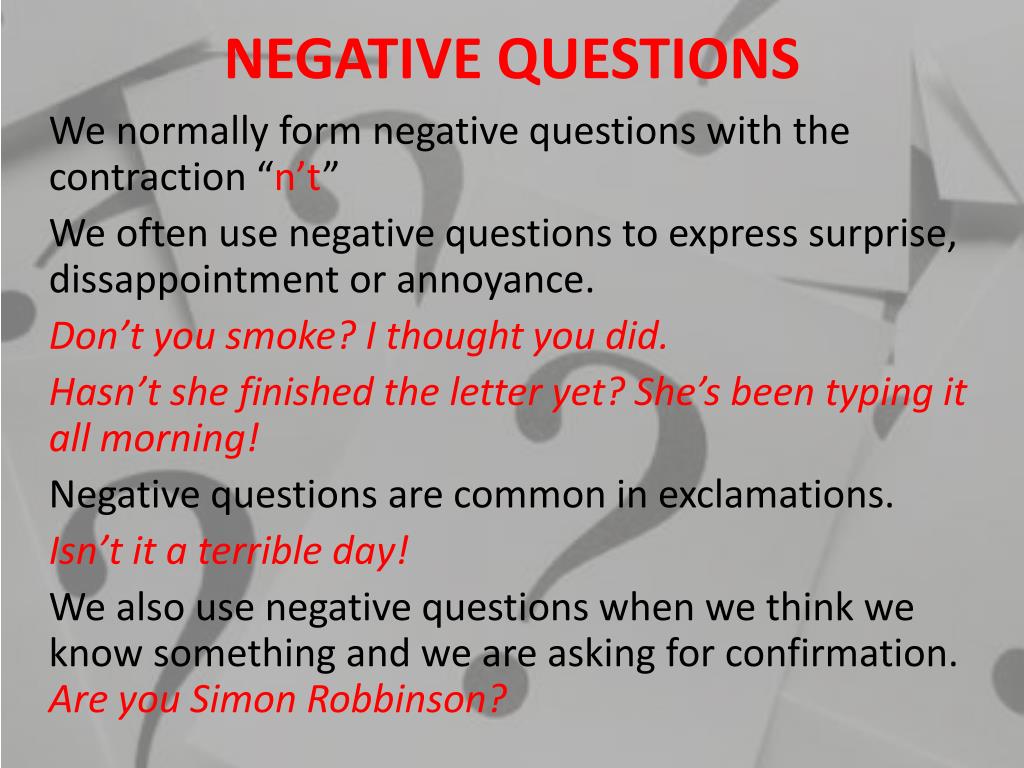 NEGATIVE QUESTIONS

We normally form negative questions with the contraction “n’t”

We often use negative questions to express surprise, dissappointment or annoyance.

Don’t you smoke? I thought you did.

Hasn’t she finished the letter yet? She’s been typing it all morning!

Negative questions are common in exclamations.

Isn’t it a terrible day!

We also use negative questions when we think we know something and we are asking for confirmation. Are you Simon Robbinson?